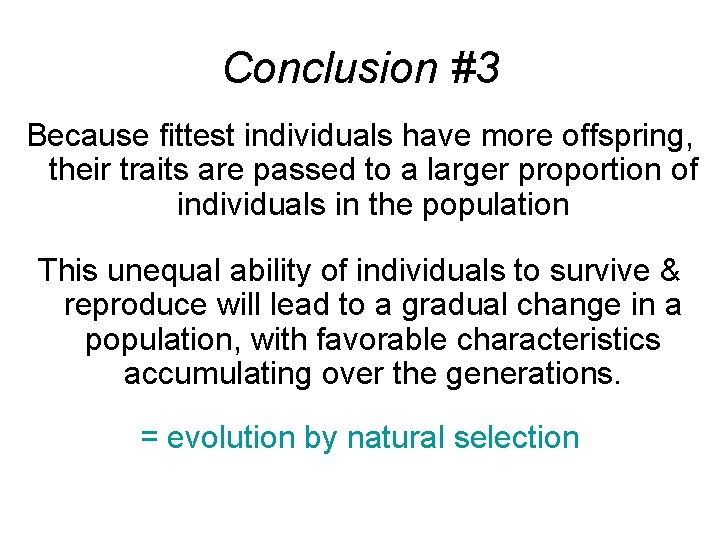 Conclusion #3

Because fittest individuals have more offspring, their traits are passed to a larger proportion of individuals in the population

This unequal ability of individuals to survive & reproduce will lead to a gradual change in a population, with favorable characteristics accumulating over the generations.

= evolution by natural selection